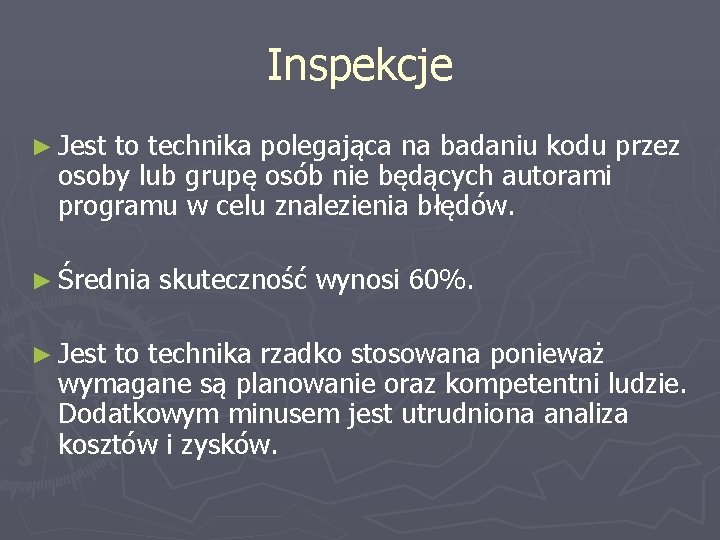 Inspekcje

► Jest to technika polegająca na badaniu kodu przez osoby lub grupę osób nie będących autorami programu w celu znalezienia błędów.

► Średnia skuteczność wynosi 60%.

► Jest to technika rzadko stosowana ponieważ wymagane są planowanie oraz kompetentni ludzie. Dodatkowym minusem jest utrudniona analiza kosztów i zysków.